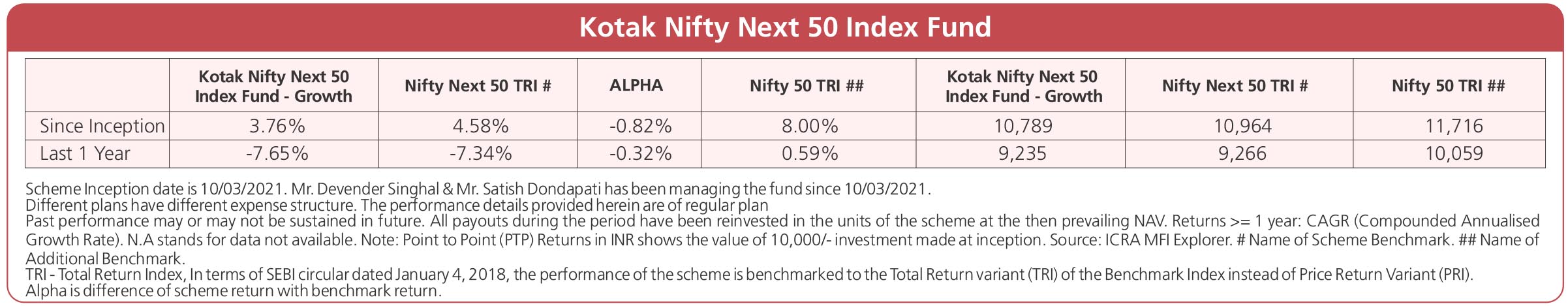 Kotak Nifty Next 50 Index Fund

| | Kotak Nifty Next 50 Index Fund - Growth | Nifty Next 50 TRI # | ALPHA | Nifty 50 TRI ## | Kotak Nifty Next 50 Index Fund - Growth | Nifty Next 50 TRI # | Nifty 50 TRI ## |
|---|---|---|---|---|---|---|---|
| Since Inception | 3.76% | 4.58% | -0.82% | 8.00% | 10,789 | 10,964 | 11,716 |
| Last 1 Year | -7.65% | -7.34% | -0.32% | 0.59% | 9,235 | 9,266 | 10,059 |

Scheme Inception date is 10/03/2021. Mr. Devender Singhal & Mr. Satish Dondapati has been managing the fund since 10/03/2021.
Different plans have different expense structure. The performance details provided herein are of regular plan
Past performance may or may not be sustained in future. All payouts during the period have been reinvested in the units of the scheme at the then prevailing NAV. Returns >= 1 year: CAGR (Compounded Annualised Growth Rate). N.A stands for data not available. Note: Point to Point (PTP) Returns in INR shows the value of 10,000/- investment made at inception. Source: ICRA MFI Explorer. # Name of Scheme Benchmark. ## Name of Additional Benchmark.
TRI - Total Return Index, In terms of SEBI circular dated January 4, 2018, the performance of the scheme is benchmarked to the Total Return variant (TRI) of the Benchmark Index instead of Price Return Variant (PRI).
Alpha is difference of scheme return with benchmark return.